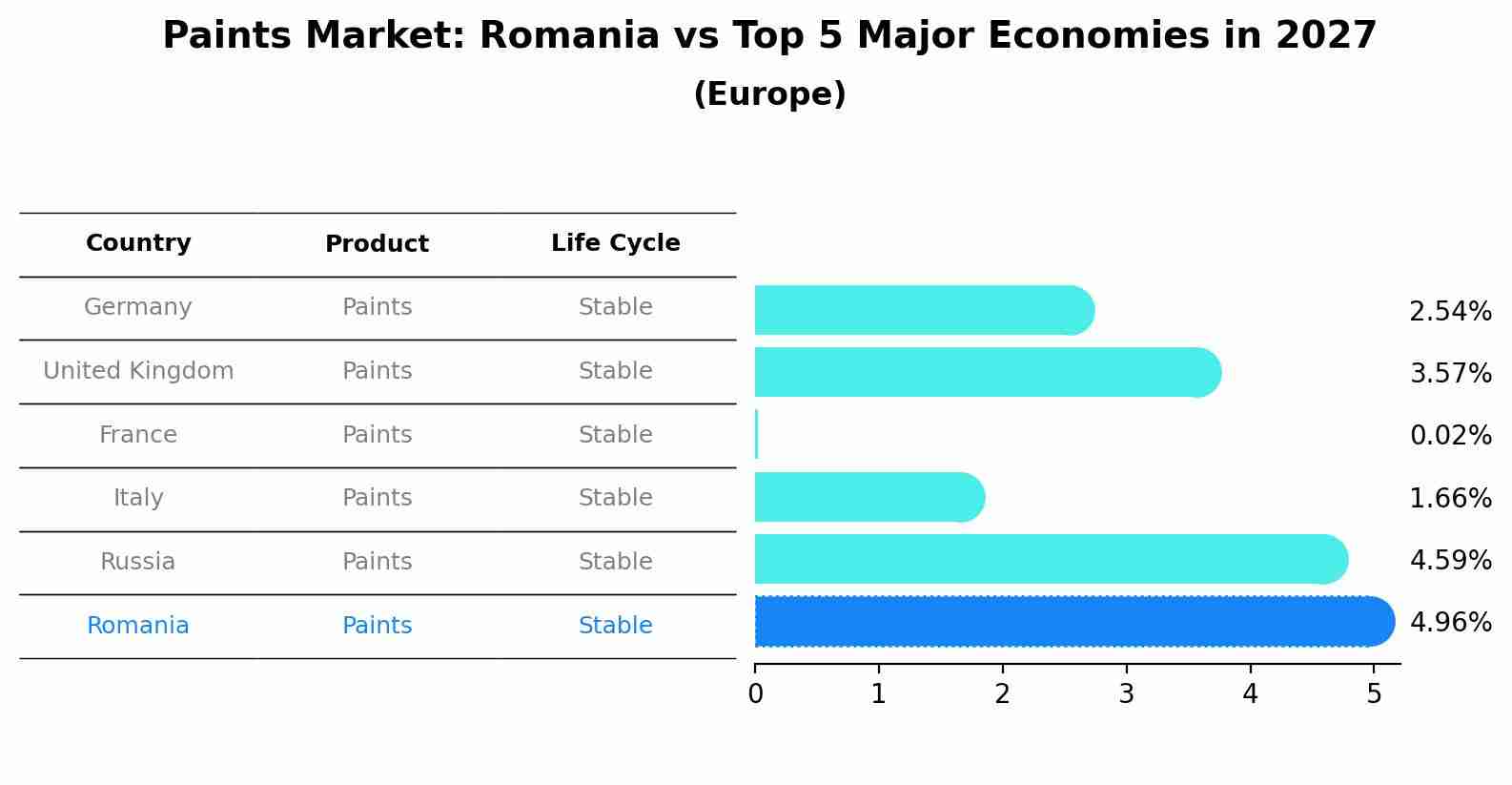 Paints Market: Romania vs Top 5 Major Economies in 2027
(Europe)

| Country | Product | Life Cycle |
|---|---|---|
| Germany | Paints | Stable |
| United Kingdom | Paints | Stable |
| France | Paints | Stable |
| Italy | Paints | Stable |
| Russia | Paints | Stable |
| Romania | Paints | Stable |

2.54%
3.57%
0.02%
1.66%
4.59%
4.96%

0 1 2 3 4 5